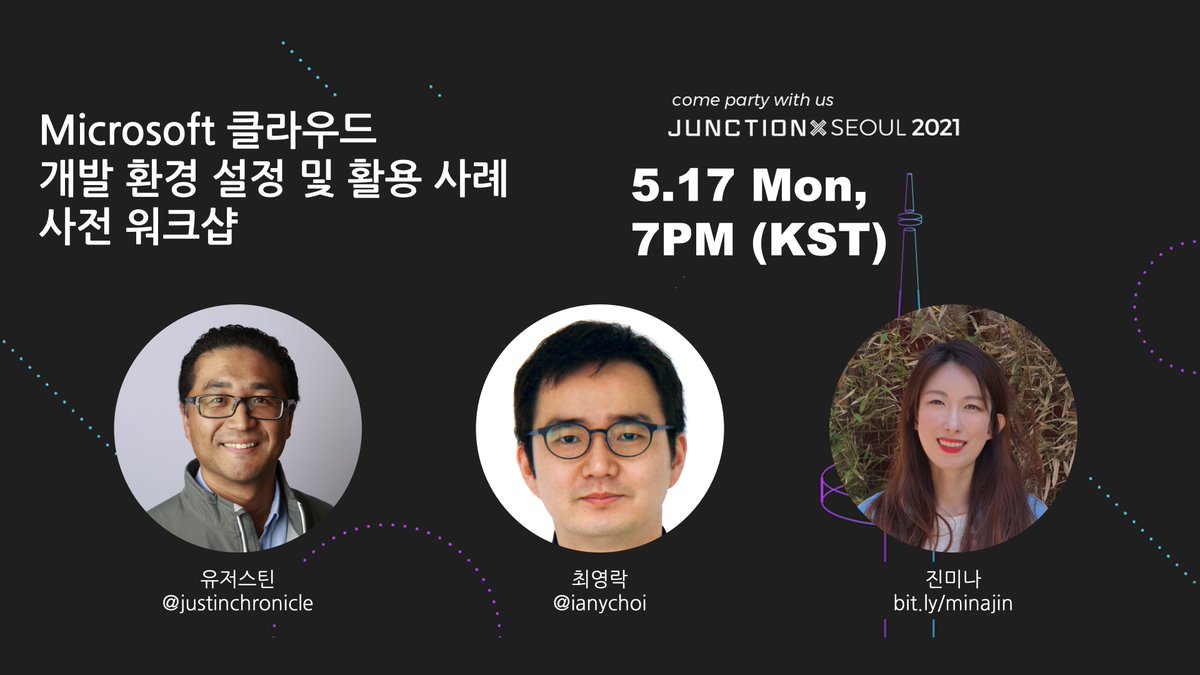 Microsoft 클라우드
개발 환경 설정 및 활용 사례
사전 워크샵

come party with us
JUNCTION X SEOUL 2021

5.17 Mon,
7PM (KST)

유저스틴
@justinchronicle

최영락
@ianychoi

진미나
bit.ly/minajin